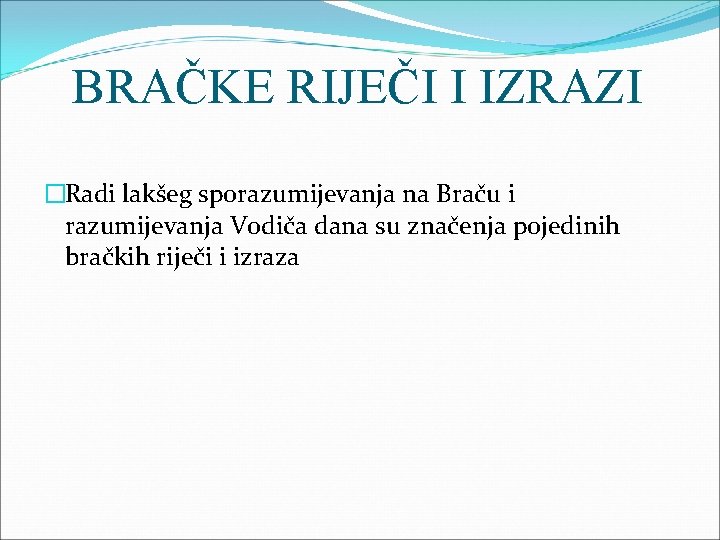 BRAČKE RIJEČI I IZRAZI

Radi lakšeg sporazumijevanja na Braču i razumijevanja Vodiča dana su značenja pojedinih bračkih riječi i izraza